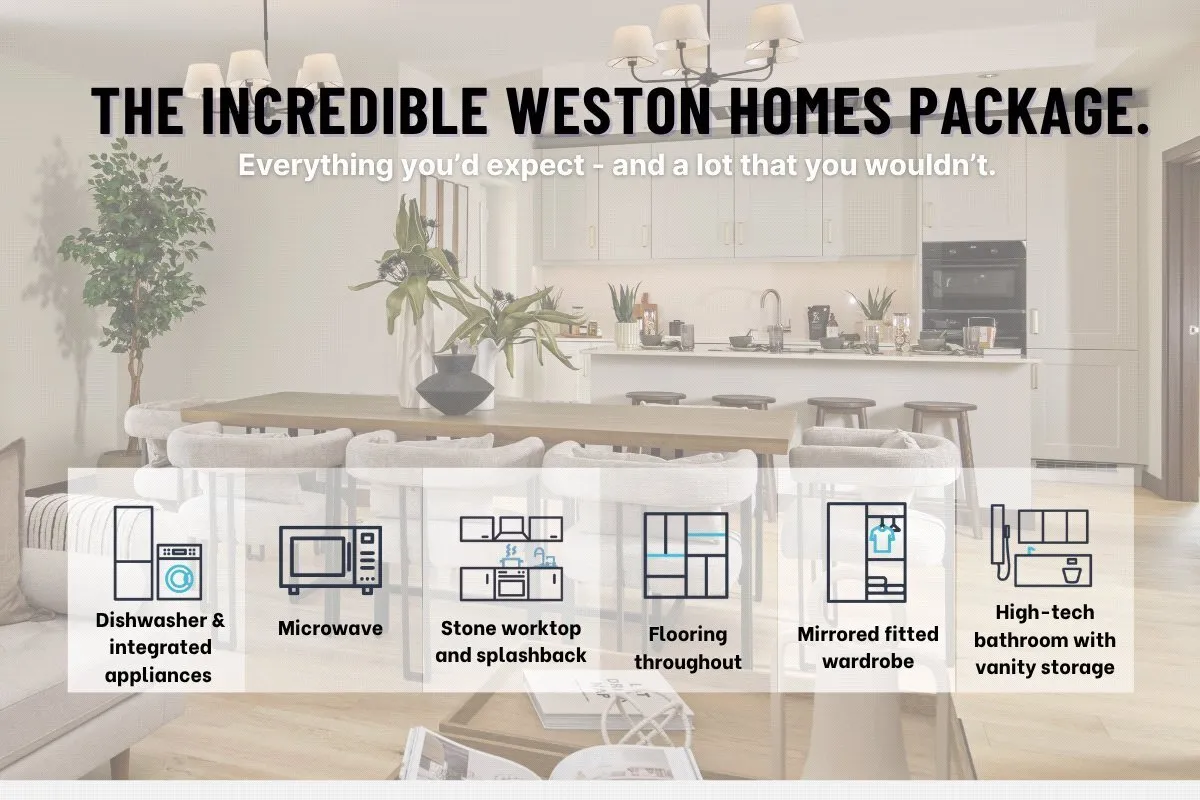 THE INCREDIBLE WESTON HOMES PACKAGE.

Everything you'd expect - and a lot that you wouldn't.

Dishwasher & integrated appliances

Microwave

Stone worktop and splashback

Flooring throughout

Mirrored fitted wardrobe

High-tech bathroom with vanity storage